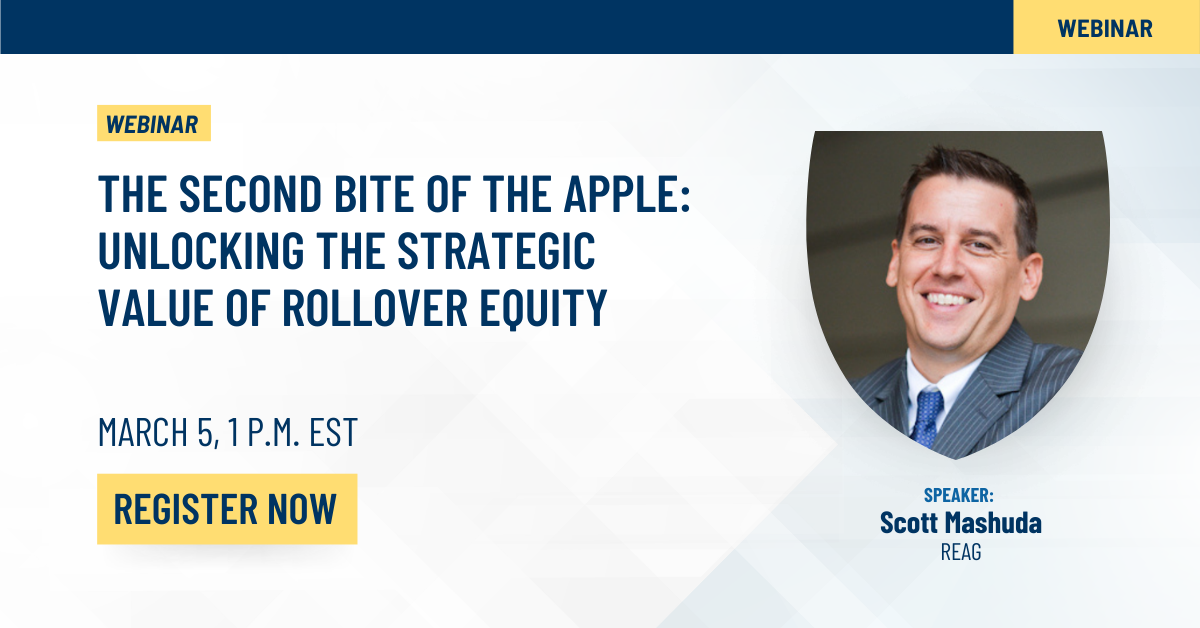 WEBINAR

WEBINAR

THE SECOND BITE OF THE APPLE: UNLOCKING THE STRATEGIC VALUE OF ROLLOVER EQUITY

MARCH 5, 1 P.M. EST

REGISTER NOW

SPEAKER:
Scott Mashuda
REAG